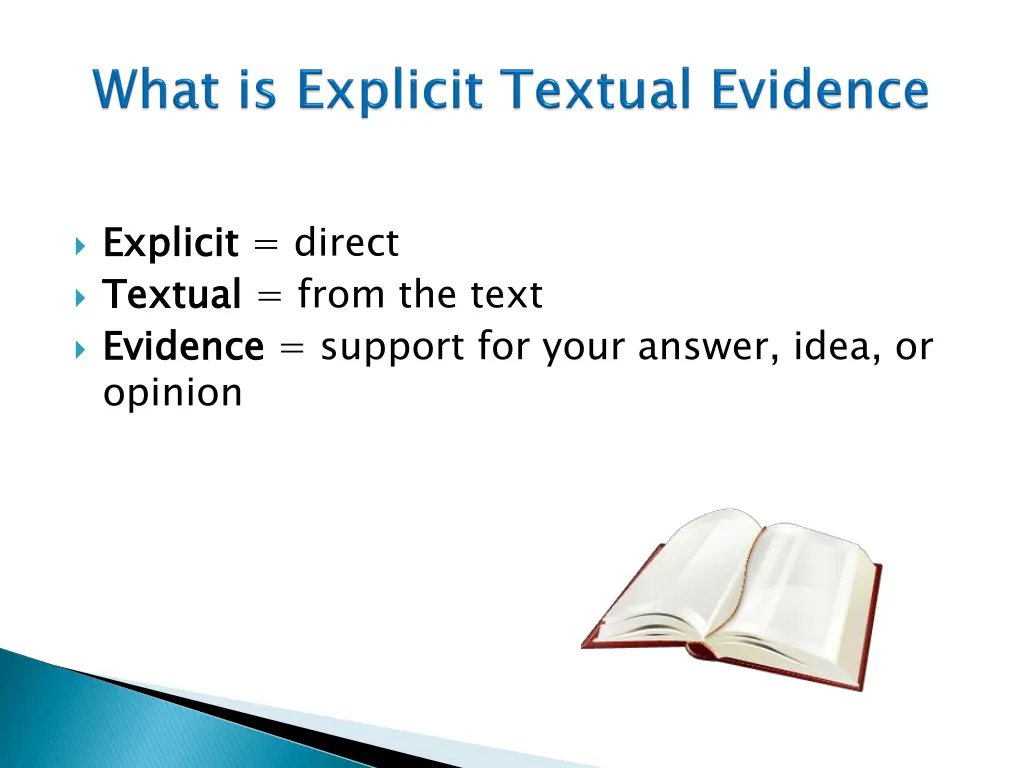 What is Explicit Textual Evidence

Explicit = direct
Textual = from the text
Evidence = support for your answer, idea, or opinion